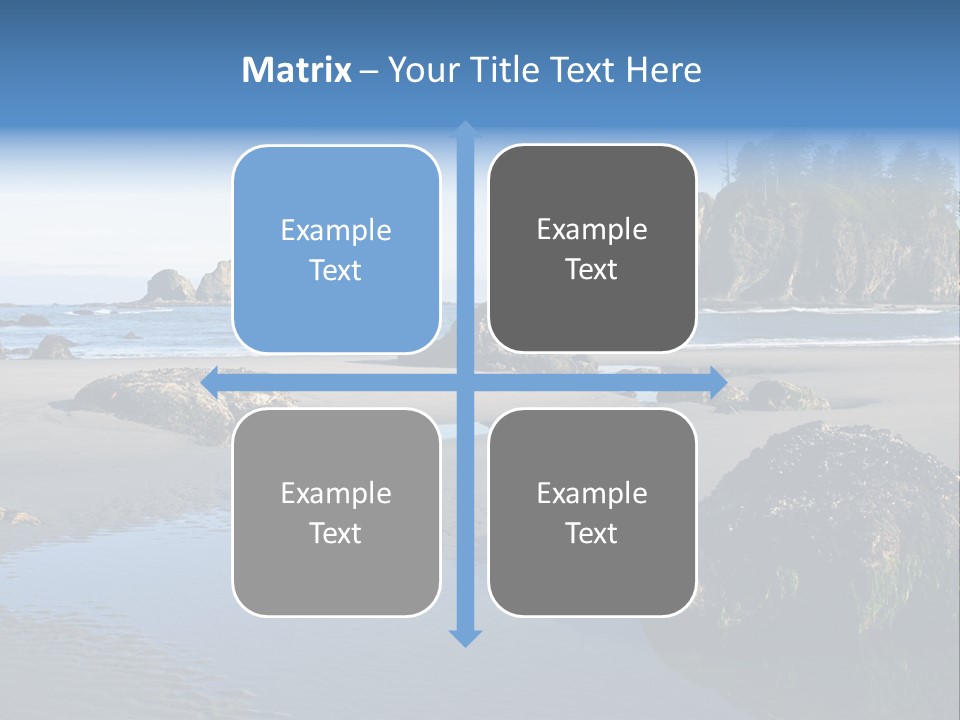 Matrix – Your Title Text Here

Example Text

Example Text

Example Text

Example Text